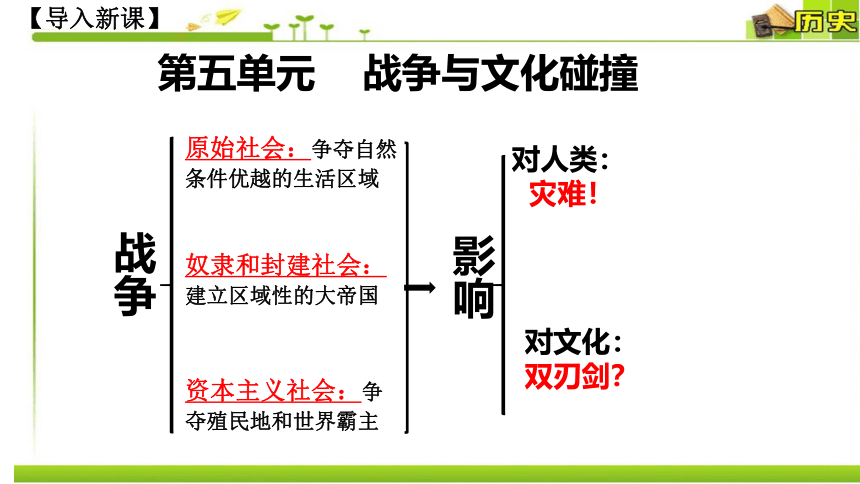 【导入新课】

历史

第五单元　战争与文化碰撞

战争

原始社会：争夺自然条件优越的生活区域

奴隶和封建社会：建立区域性的大帝国

资本主义社会：争夺殖民地和世界霸主

影响

对人类：
灾难！

对文化：
双刃剑？